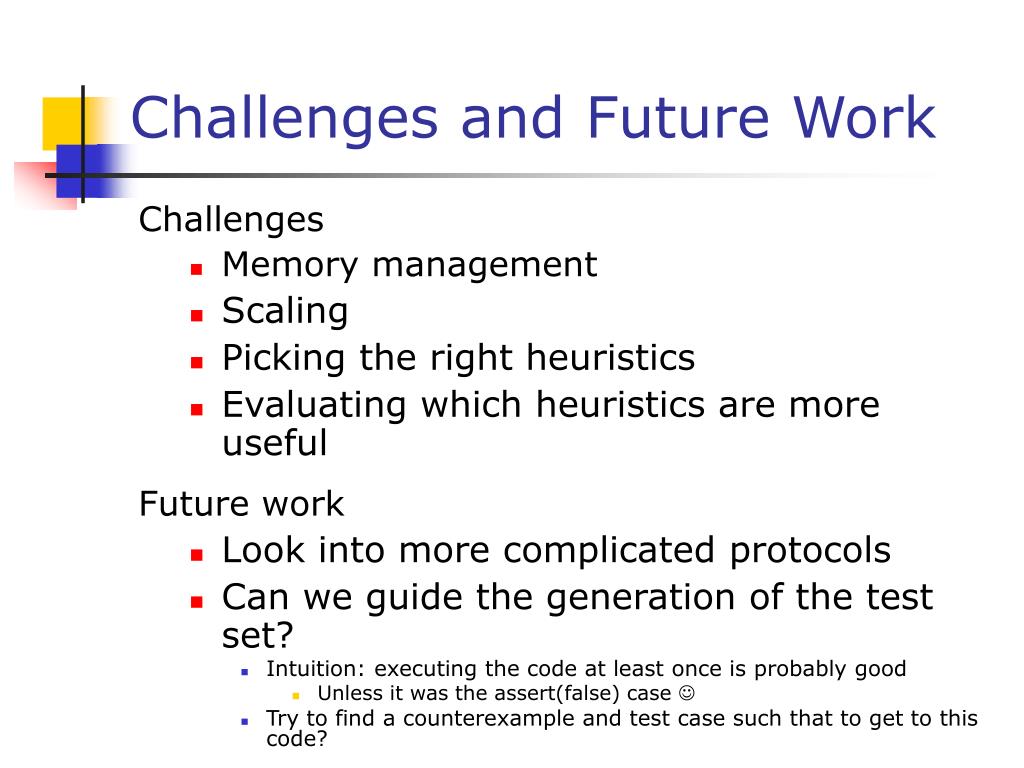 Challenges and Future Work

Challenges

- Memory management
- Scaling
- Picking the right heuristics
- Evaluating which heuristics are more useful

Future work

- Look into more complicated protocols
- Can we guide the generation of the test set?
  - Intuition: executing the code at least once is probably good
    - Unless it was the assert(false) case ☺
  - Try to find a counterexample and test case such that to get to this code?